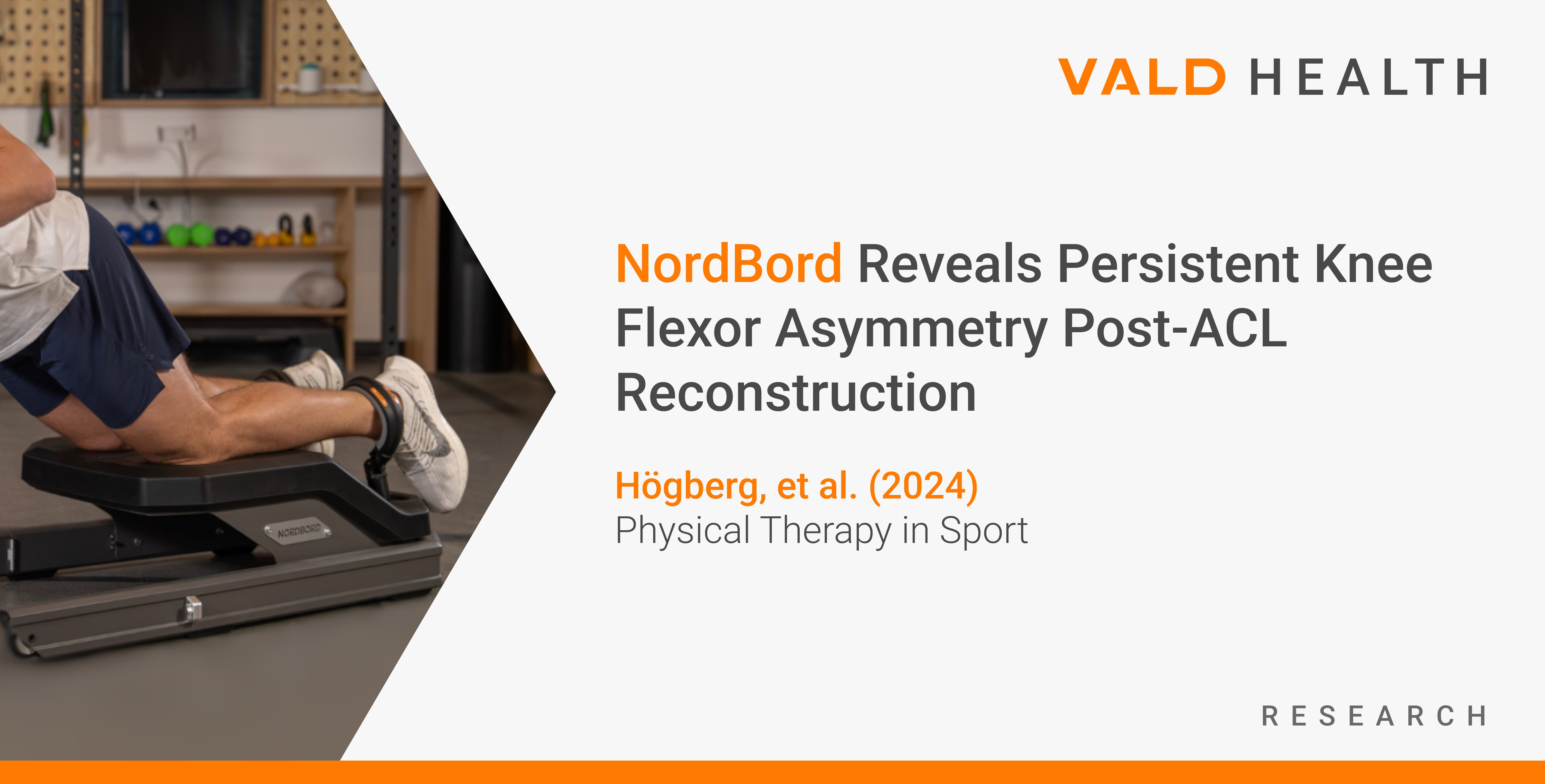 NORDBORD

VALD HEALTH

NordBord Reveals Persistent Knee Flexor Asymmetry Post-ACL Reconstruction

Högberg, et al. (2024)
Physical Therapy in Sport

RESEARCH